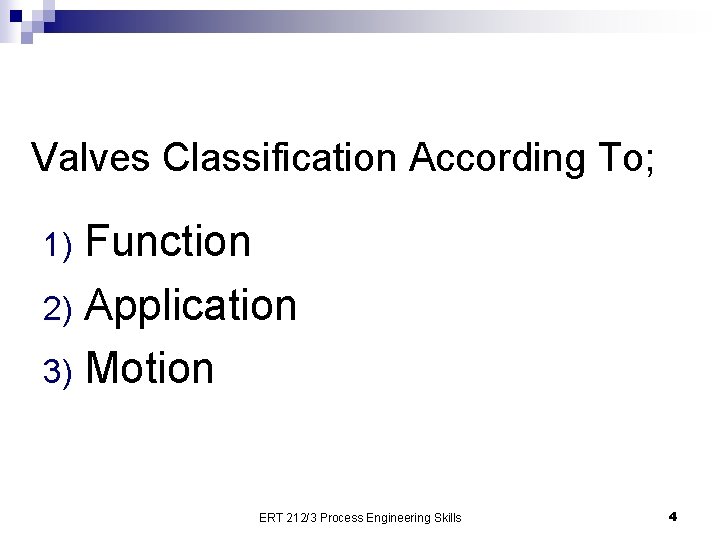 Valves Classification According To;

1) Function
2) Application
3) Motion

ERT 212/3 Process Engineering Skills

4